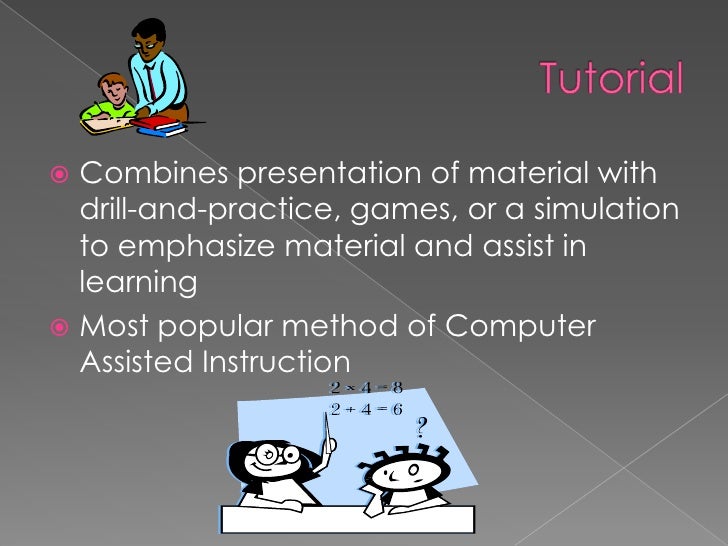 Tutorial

Combines presentation of material with drill-and-practice, games, or a simulation to emphasize material and assist in learning

Most popular method of Computer Assisted Instruction

$2 \times 4 = 8$
$2 + 4 = 6$
?